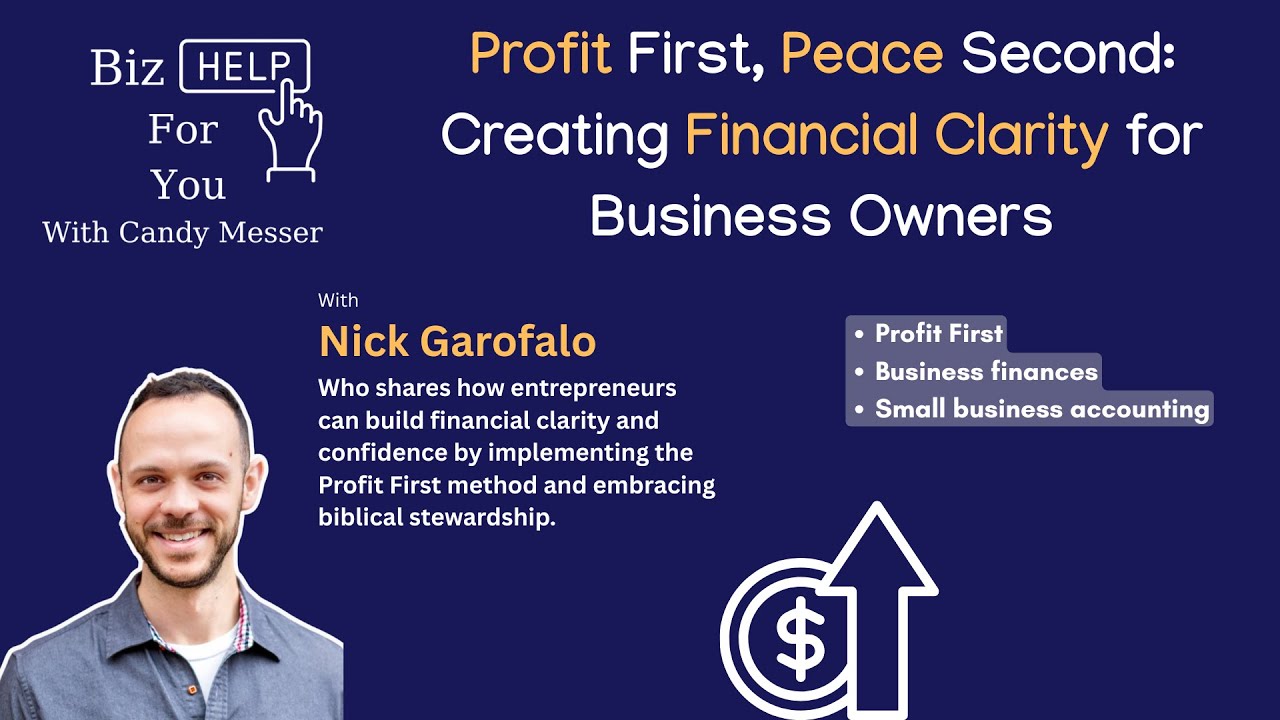 Biz HELP For You
With Candy Messer

Profit First, Peace Second: Creating Financial Clarity for Business Owners

With
Nick Garofalo
Who shares how entrepreneurs can build financial clarity and confidence by implementing the Profit First method and embracing biblical stewardship.

• Profit First
• Business finances
• Small business accounting

$